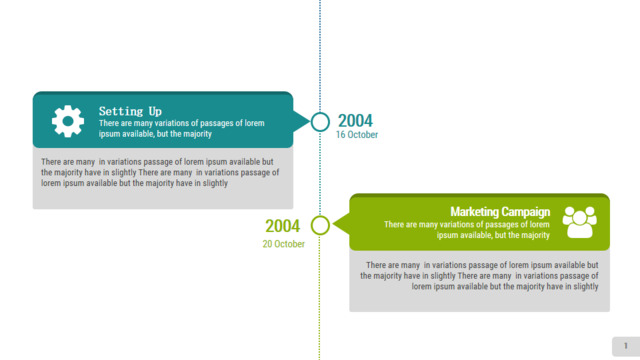 Setting Up
There are many variations of passages of lorem ipsum available, but the majority

There are many in variations passage of lorem ipsum available but the majority have in slightly There are many in variations passage of lorem ipsum available but the majority have in slightly

2004
16 October

2004
20 October

Marketing Campaign
There are many variations of passages of lorem ipsum available, but the majority

There are many in variations passage of lorem ipsum available but the majority have in slightly There are many in variations passage of lorem ipsum available but the majority have in slightly

1